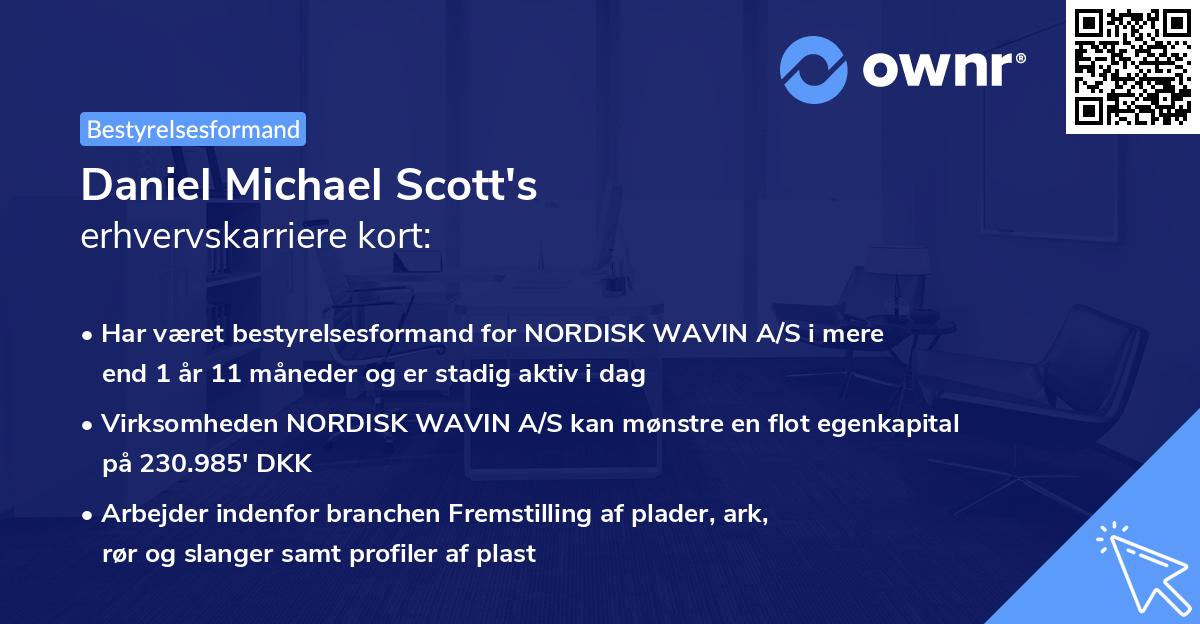 ownr®

Bestyrelsesformand

Daniel Michael Scott's
erhvervskarriere kort:

• Har været bestyrelsesformand for NORDISK WAVIN A/S i mere end 1 år 11 måneder og er stadig aktiv i dag

• Virksomheden NORDISK WAVIN A/S kan mønstre en flot egenkapital på 230.985' DKK

• Arbejder indenfor branchen Fremstilling af plader, ark, rør og slanger samt profiler af plast